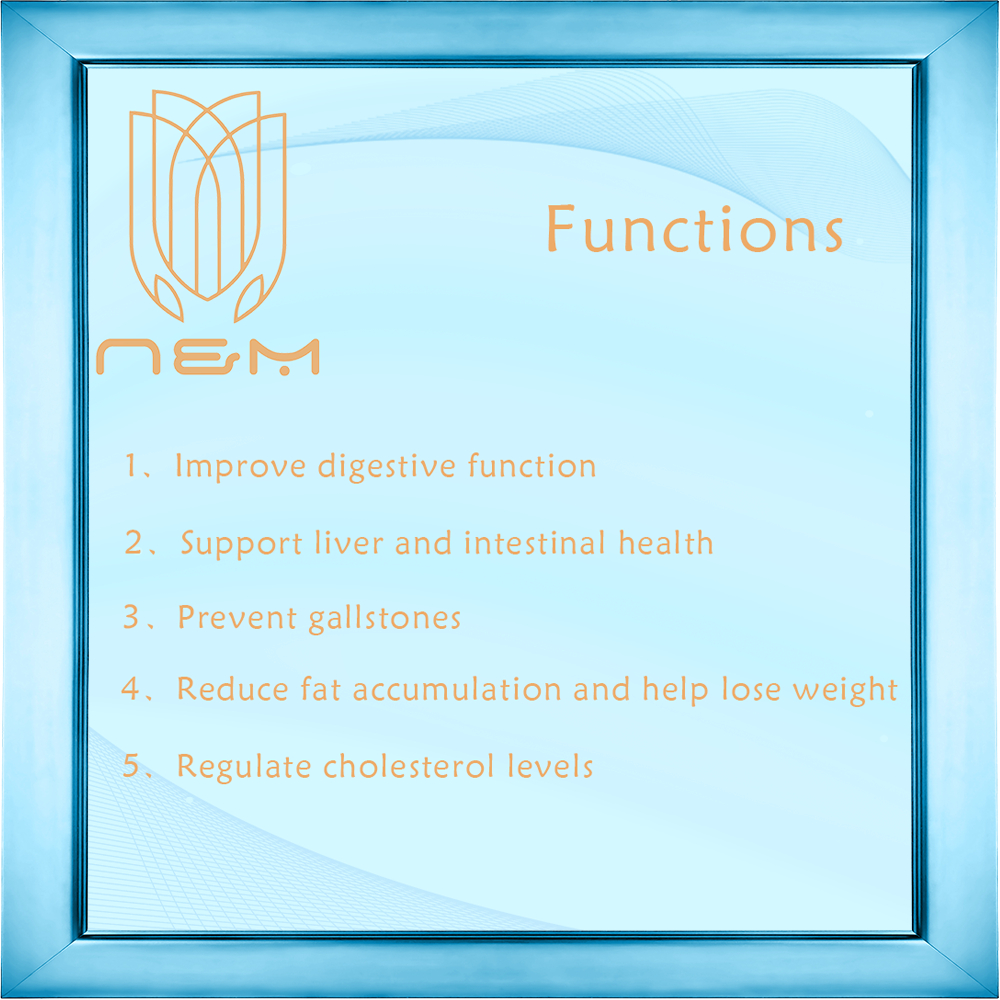 N&M

Functions

1、Improve digestive function

2、Support liver and intestinal health

3、Prevent gallstones

4、Reduce fat accumulation and help lose weight

5、Regulate cholesterol levels